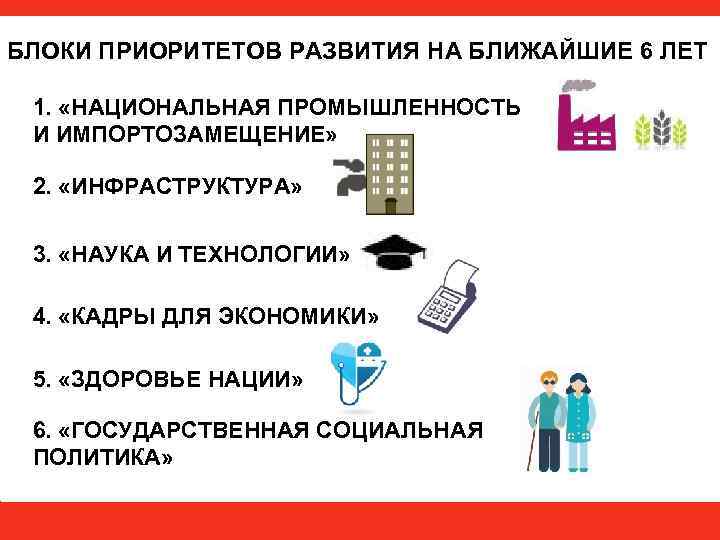 БЛОКИ ПРИОРИТЕТОВ РАЗВИТИЯ НА БЛИЖАЙШИЕ 6 ЛЕТ

1. «НАЦИОНАЛЬНАЯ ПРОМЫШЛЕННОСТЬ И ИМПОРТОЗАМЕЩЕНИЕ»

2. «ИНФРАСТРУКТУРА»

3. «НАУКА И ТЕХНОЛОГИИ»

4. «КАДРЫ ДЛЯ ЭКОНОМИКИ»

5. «ЗДОРОВЬЕ НАЦИИ»

6. «ГОСУДАРСТВЕННАЯ СОЦИАЛЬНАЯ ПОЛИТИКА»